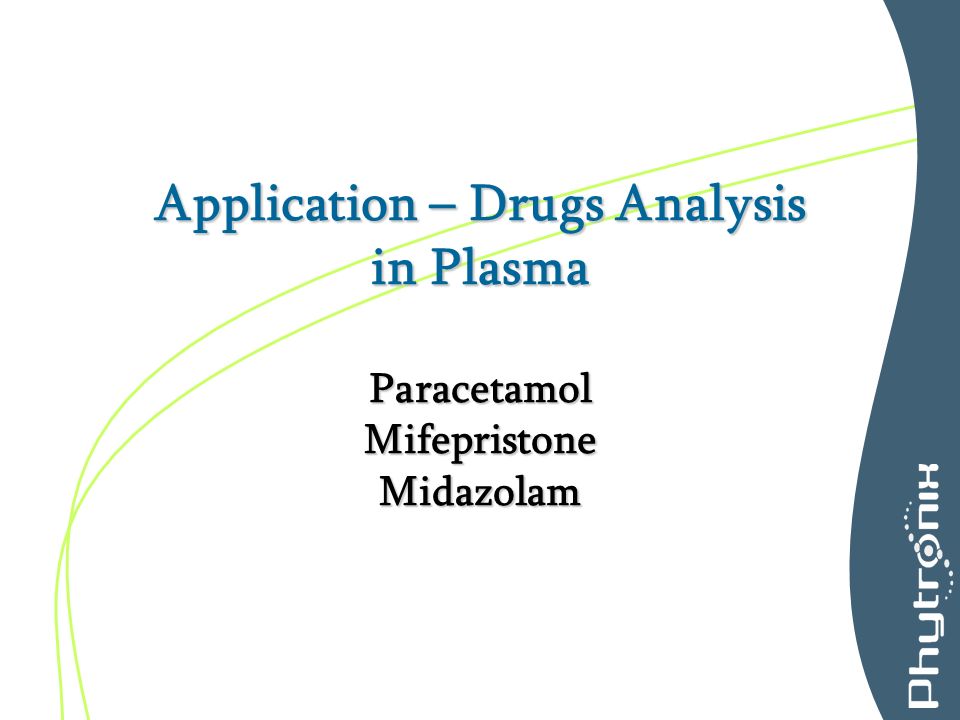 Application – Drugs Analysis in Plasma

Paracetamol
Mifepristone
Midazolam

Phytronix